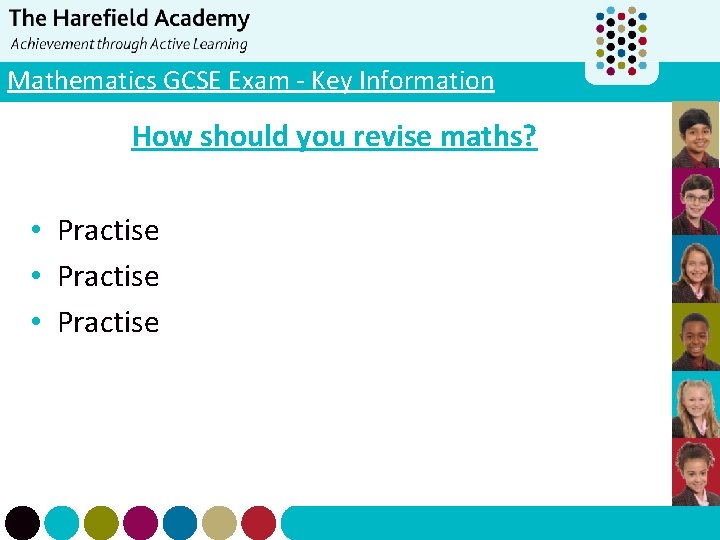 The Harefield Academy
Achievement through Active Learning

Mathematics GCSE Exam - Key Information

How should you revise maths?

• Practise
• Practise
• Practise